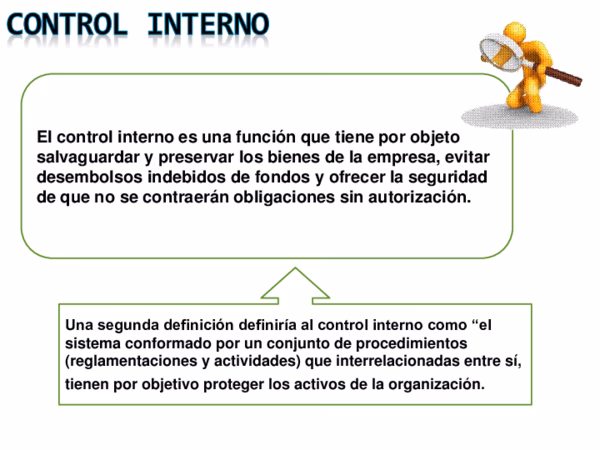 CONTROL INTERNO

El control interno es una función que tiene por objeto salvaguardar y preservar los bienes de la empresa, evitar desembolsos indebidos de fondos y ofrecer la seguridad de que no se contraerán obligaciones sin autorización.

Una segunda definición definiría al control interno como “el sistema conformado por un conjunto de procedimientos (reglamentaciones y actividades) que interrelacionadas entre sí, tienen por objetivo proteger los activos de la organización.